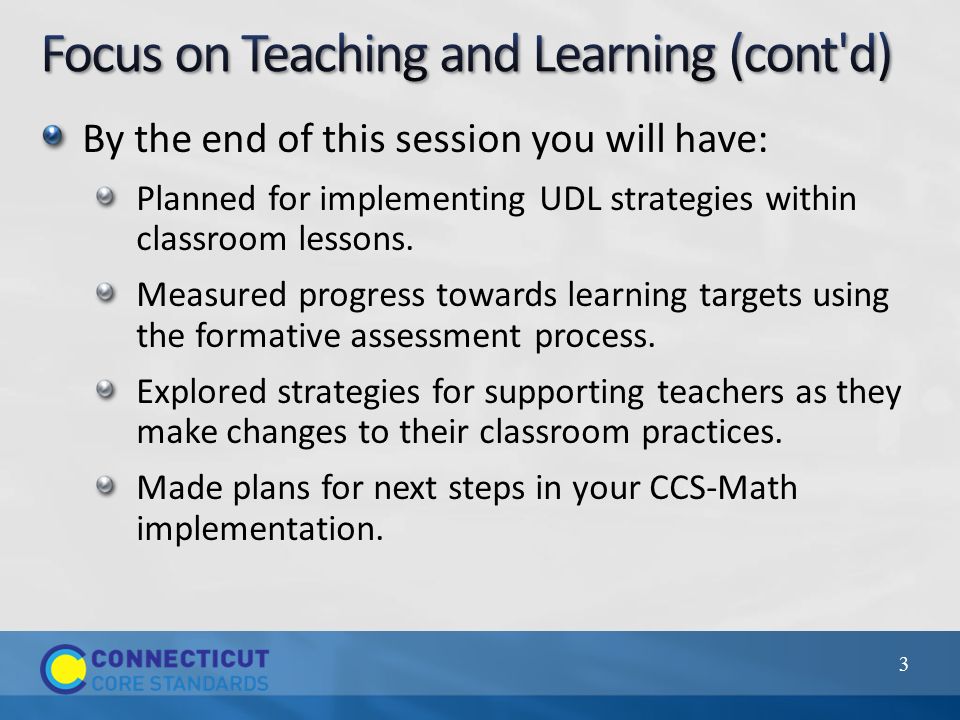 Focus on Teaching and Learning (cont'd)

By the end of this session you will have:

Planned for implementing UDL strategies within classroom lessons.

Measured progress towards learning targets using the formative assessment process.

Explored strategies for supporting teachers as they make changes to their classroom practices.

Made plans for next steps in your CCS-Math implementation.

CONNECTICUT
CORE STANDARDS

3